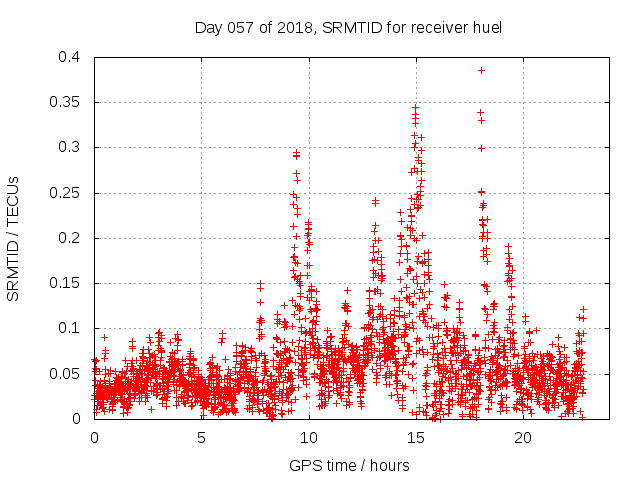 Day 057 of 2018, SRMTID for receiver huel

SRMTID / TECUs

0.4
0.35
0.3
0.25
0.2
0.15
0.1
0.05
0

0
5
10
15
20

GPS time / hours